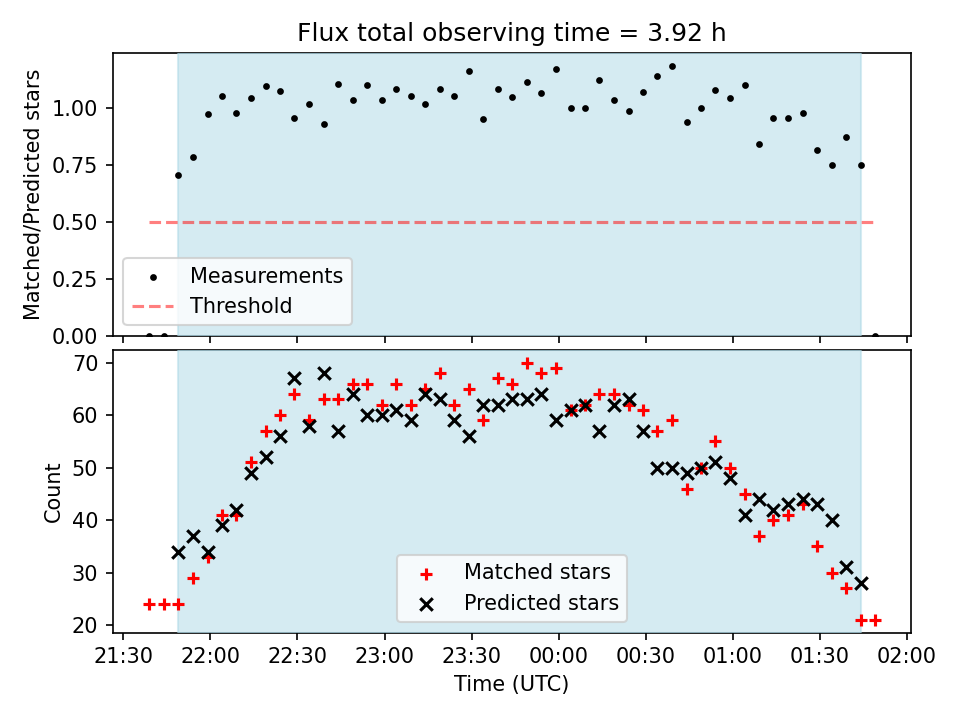 Flux total observing time = 3.92 h

Matched/Predicted stars

1.00
0.75
0.50
0.25
0.00

Measurements
Threshold

Count

70
60
50
40
30
20

Matched stars
Predicted stars

21:30
22:00
22:30
23:00
23:30
00:00
00:30
01:00
01:30
02:00

Time (UTC)